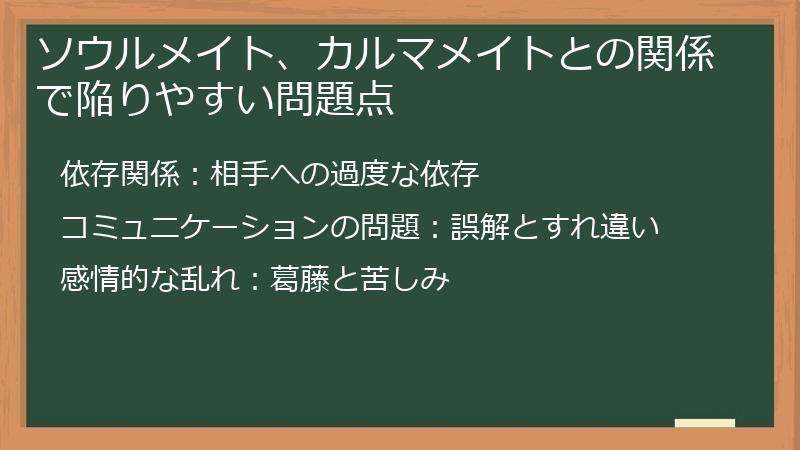 ソウルメイト、カルマメイトとの関係で陥りやすい問題点

依存関係：相手への過度な依存

コミュニケーションの問題：誤解とすれ違い

感情的な乱れ：葛藤と苦しみ